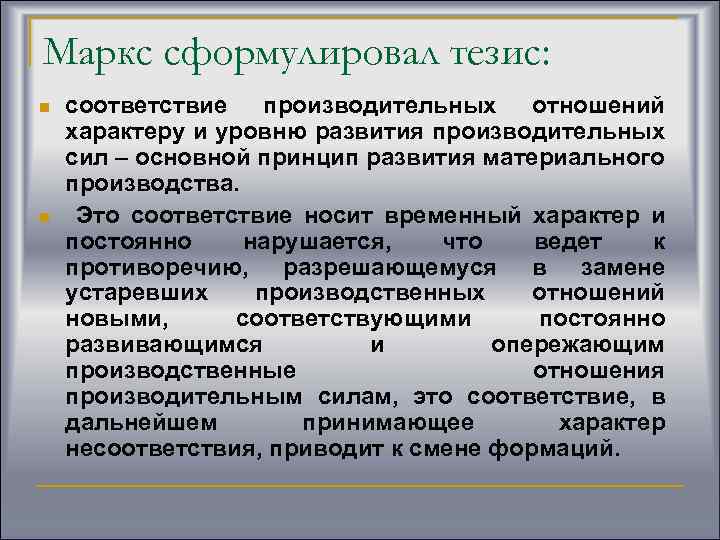 Маркс сформулировал тезис:

соответствие производительных отношений характеру и уровню развития производительных сил – основной принцип развития материального производства.

Это соответствие носит временный характер и постоянно нарушается, что ведет к противоречию, разрешающемуся в замене устаревших производственных отношений новыми, соответствующими постоянно развивающимся и опережающим производственные отношения производительным силам, это соответствие, в дальнейшем принимающее характер несоответствия, приводит к смене формаций.